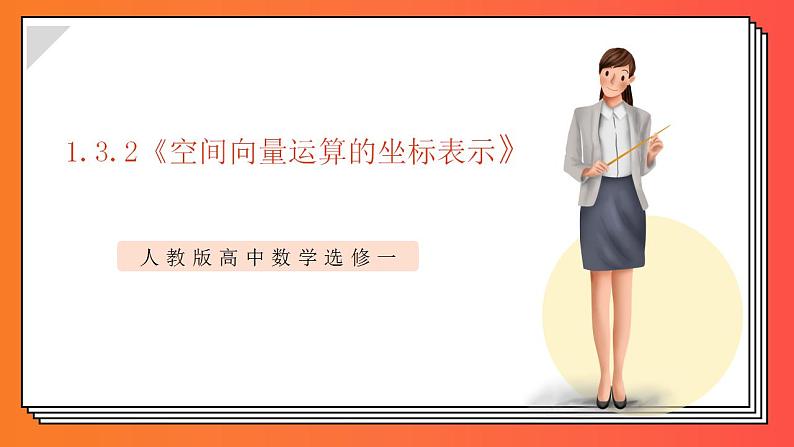 1.3.2《空间向量运算的坐标表示》

人教版高中数学选修一